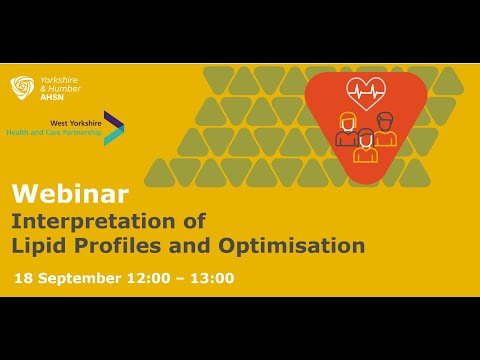 Yorkshire & Humber AHSN

West Yorkshire
Health and Care Partnership

Webinar
Interpretation of Lipid Profiles and Optimisation

18 September 12:00 – 13:00